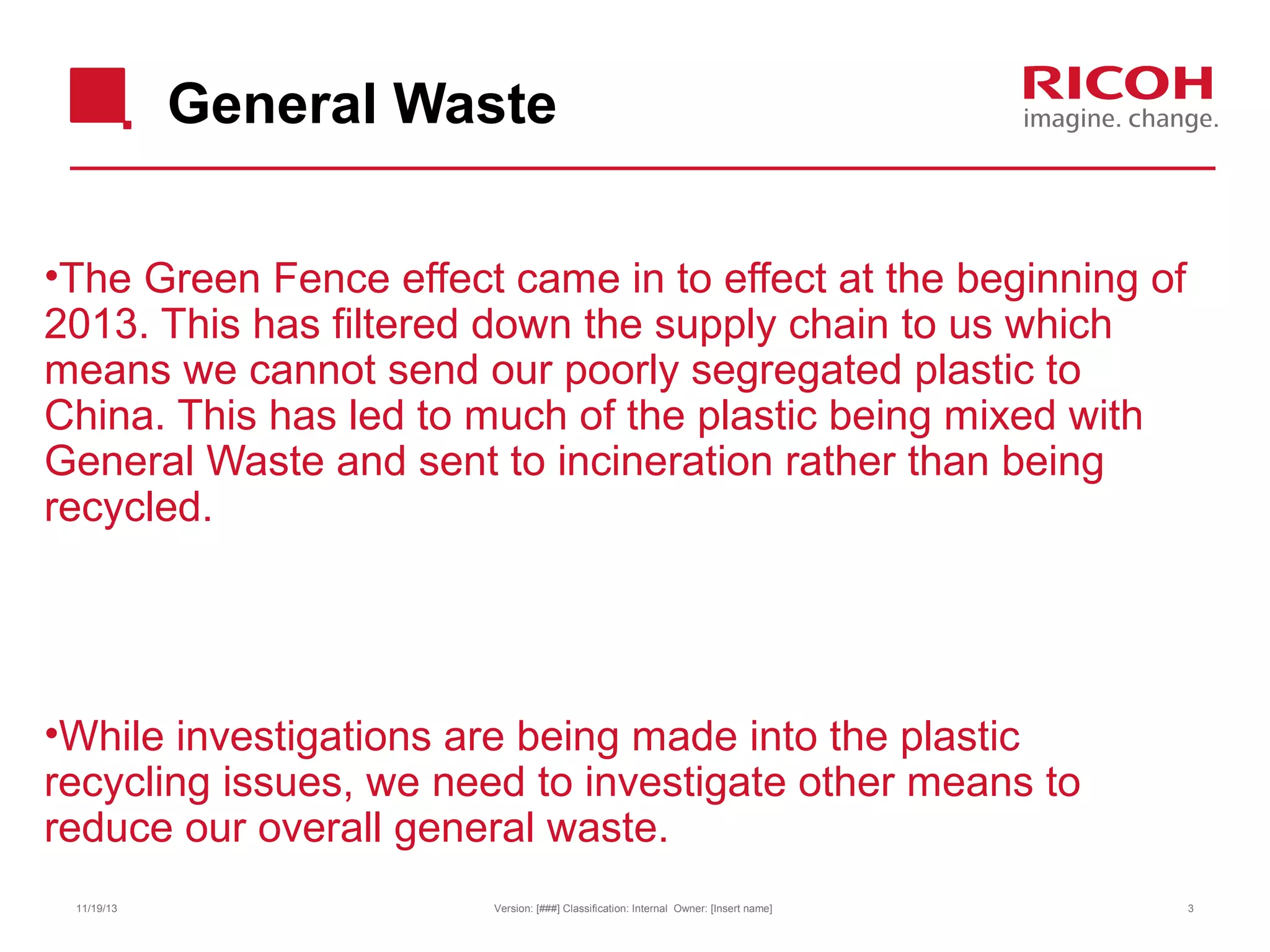 General Waste

RICOH
imagine. change.

•The Green Fence effect came in to effect at the beginning of 2013. This has filtered down the supply chain to us which means we cannot send our poorly segregated plastic to China. This has led to much of the plastic being mixed with General Waste and sent to incineration rather than being recycled.

•While investigations are being made into the plastic recycling issues, we need to investigate other means to reduce our overall general waste.

11/19/13 Version: [###] Classification: Internal Owner: [Insert name] 3